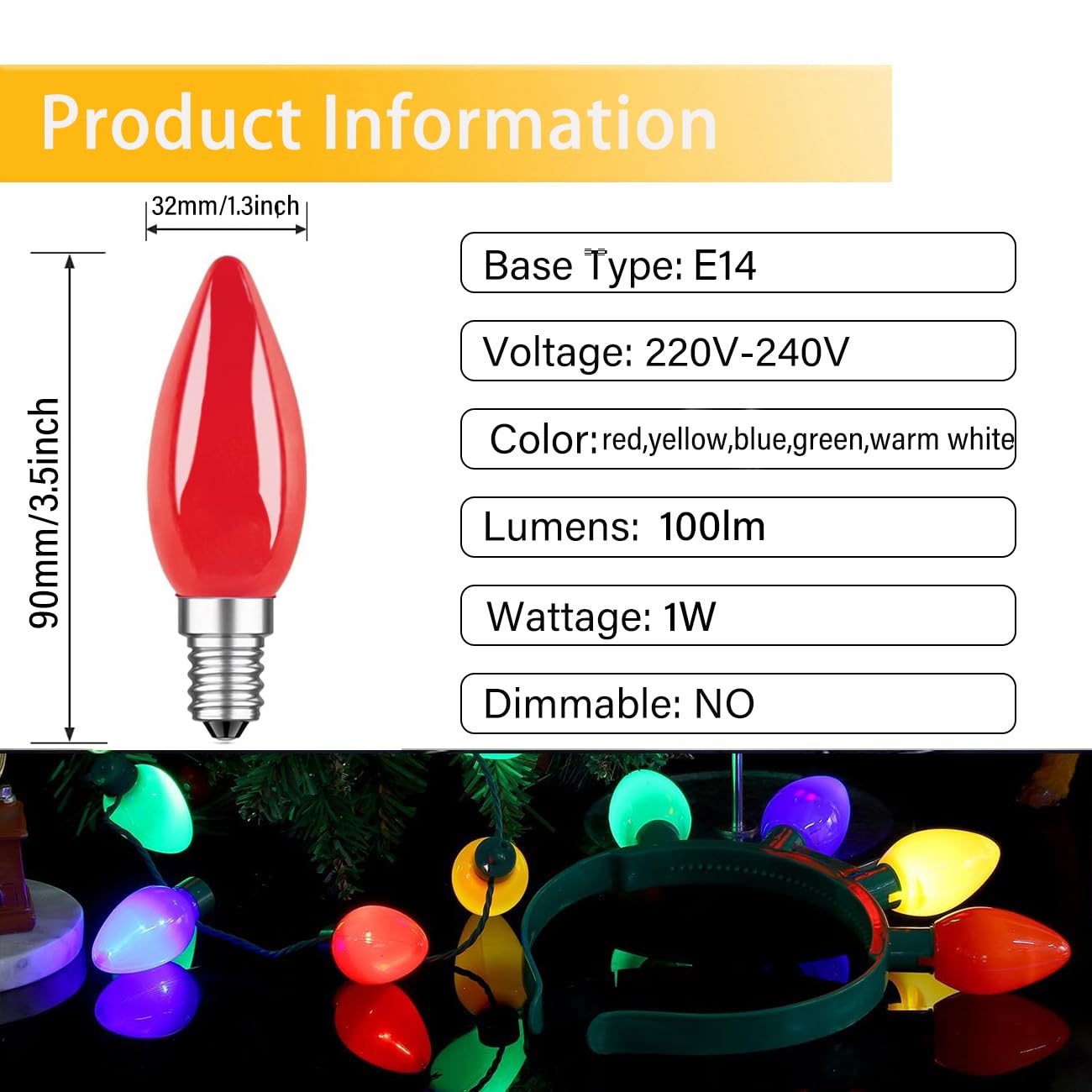 Product Information

32mm/1.3inch

90mm/3.5inch

Base Type: E14

Voltage: 220V-240V

Color: red,yellow,blue,green,warm white

Lumens: 100lm

Wattage: 1W

Dimmable: NO